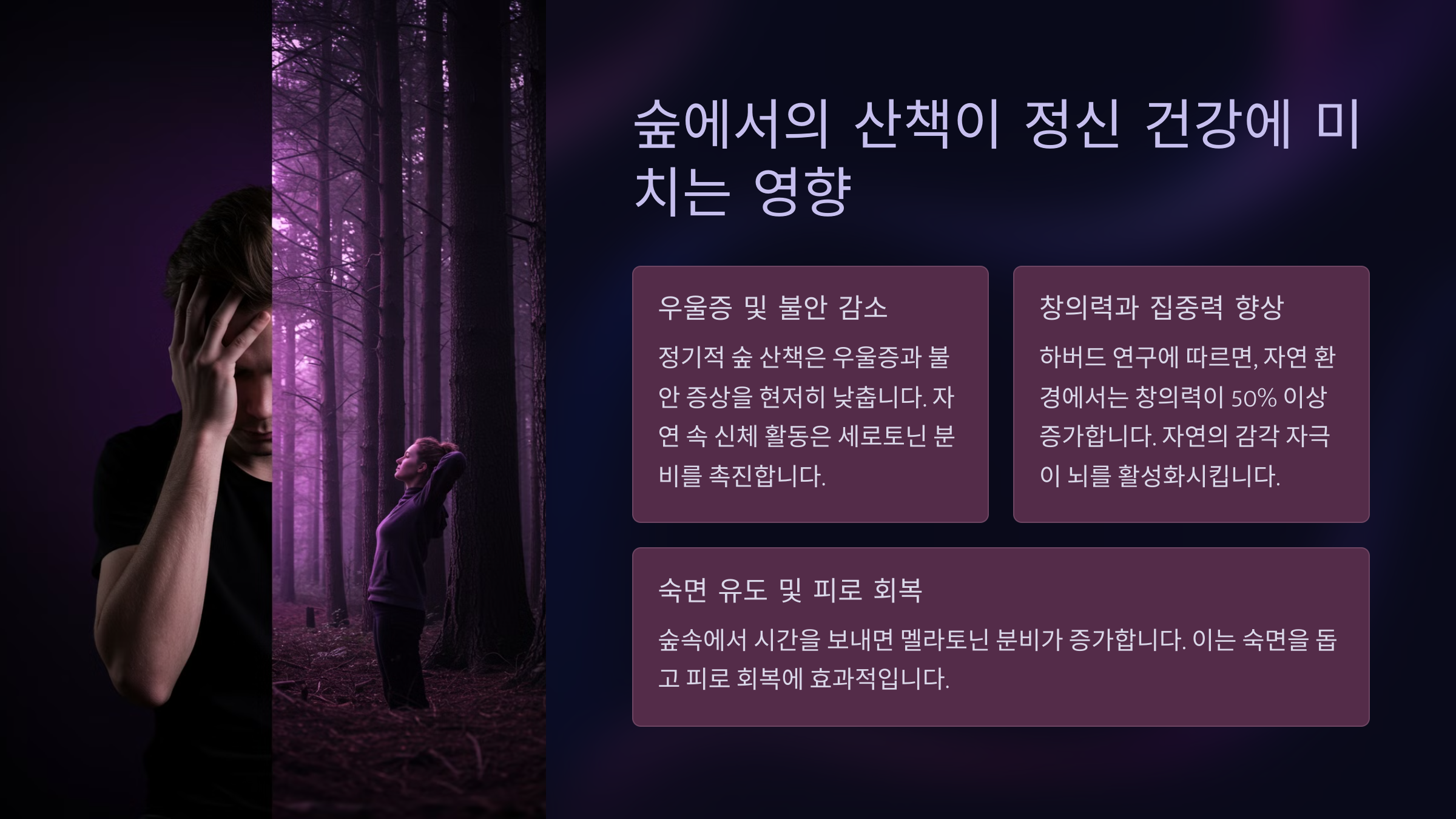 숲에서의 산책이 정신 건강에 미치는 영향

우울증 및 불안 감소

정기적 숲 산책은 우울증과 불안 증상을 현저히 낮춥니다. 자연 속 신체 활동은 세로토닌 분비를 촉진합니다.

창의력과 집중력 향상

하버드 연구에 따르면, 자연 환경에서는 창의력이 50% 이상 증가합니다. 자연의 감각 자극이 뇌를 활성화시킵니다.

숙면 유도 및 피로 회복

숲속에서 시간을 보내면 멜라토닌 분비가 증가합니다. 이는 숙면을 돕고 피로 회복에 효과적입니다.